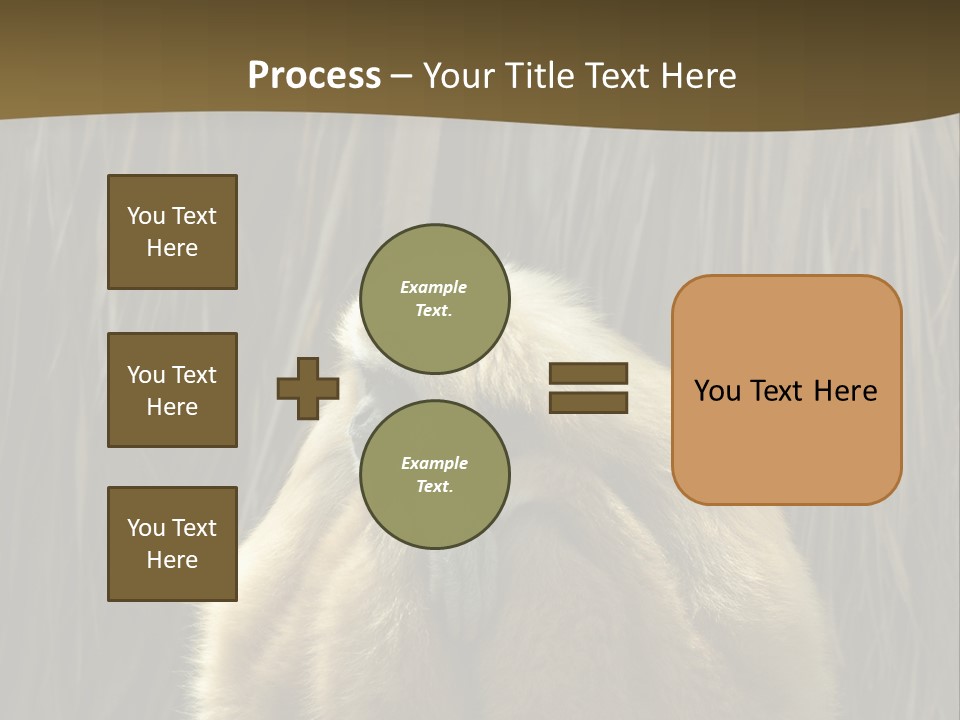 Process – Your Title Text Here

You Text Here

You Text Here

You Text Here

Example Text.

Example Text.

You Text Here